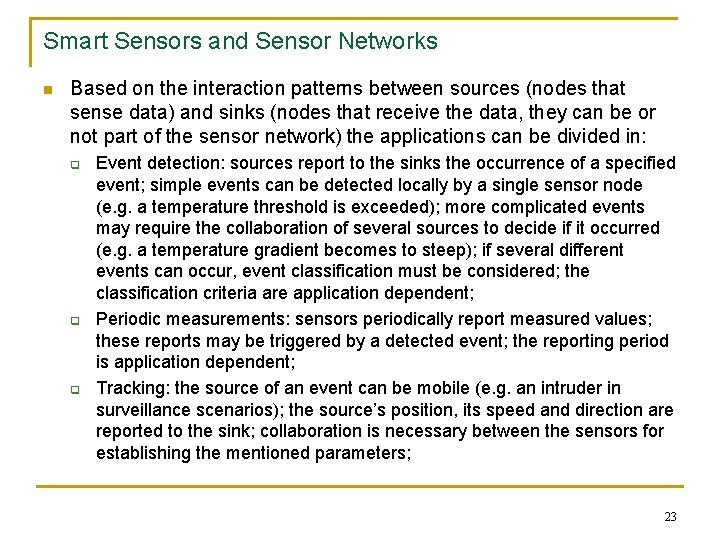 Smart Sensors and Sensor Networks

Based on the interaction patterns between sources (nodes that sense data) and sinks (nodes that receive the data, they can be or not part of the sensor network) the applications can be divided in:

Event detection: sources report to the sinks the occurrence of a specified event; simple events can be detected locally by a single sensor node (e.g. a temperature threshold is exceeded); more complicated events may require the collaboration of several sources to decide if it occurred (e.g. a temperature gradient becomes to steep); if several different events can occur, event classification must be considered; the classification criteria are application dependent;

Periodic measurements: sensors periodically report measured values; these reports may be triggered by a detected event; the reporting period is application dependent;

Tracking: the source of an event can be mobile (e.g. an intruder in surveillance scenarios); the source's position, its speed and direction are reported to the sink; collaboration is necessary between the sensors for establishing the mentioned parameters;

23